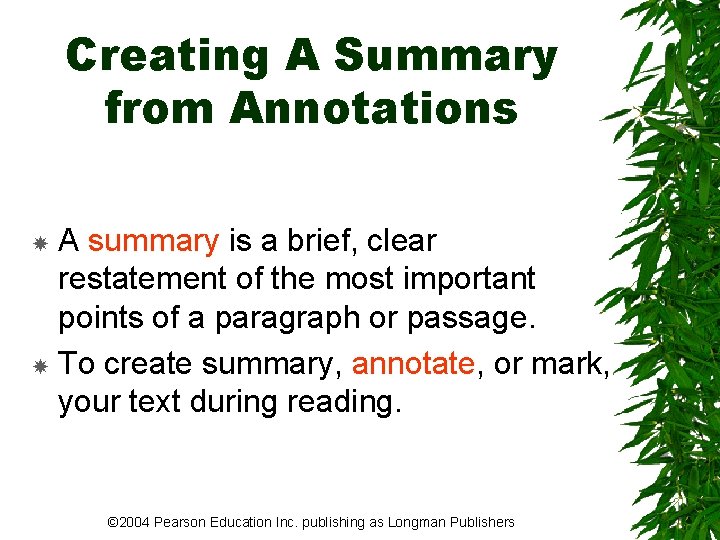 Creating A Summary from Annotations

A summary is a brief, clear restatement of the most important points of a paragraph or passage.

To create summary, annotate, or mark, your text during reading.

©2004 Pearson Education Inc. publishing as Longman Publishers